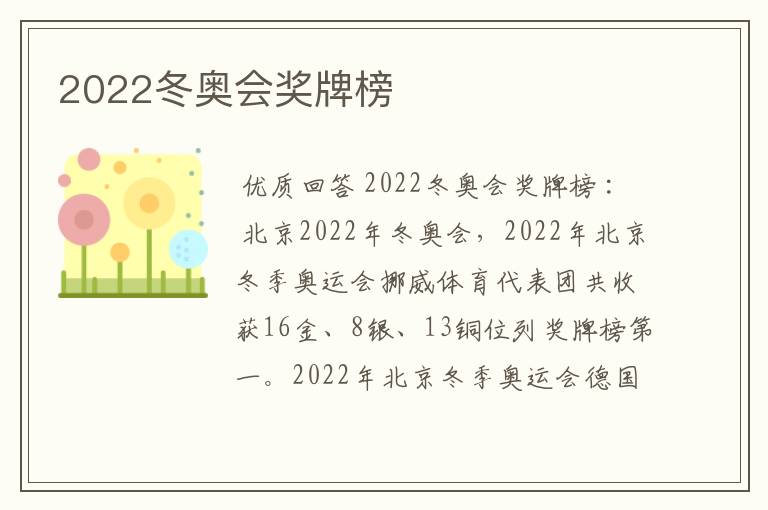 2022冬奥会奖牌榜

优质回答 2022冬奥会奖牌榜：

北京2022年冬奥会，2022年北京冬季奥运会挪威体育代表团共收获16金、8银、13铜位列奖牌榜第一。2022年北京冬季奥运会德国